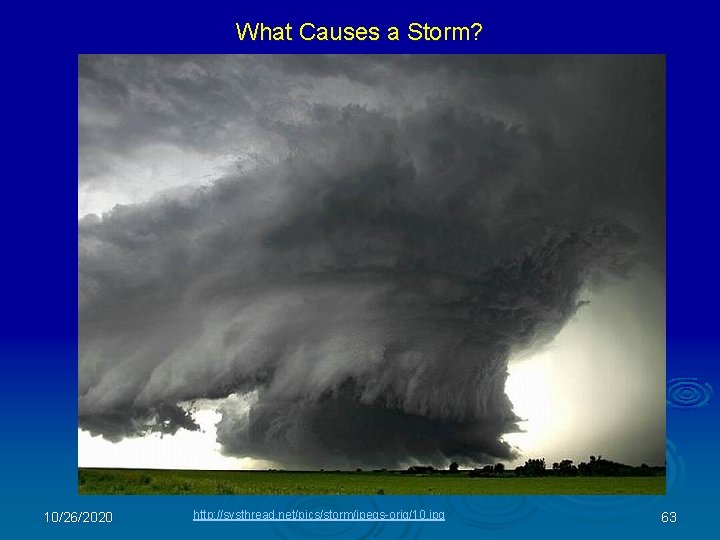 What Causes a Storm?

10/26/2020

http://systhread.net/pics/storm/jpegs-orig/10.jpg

63